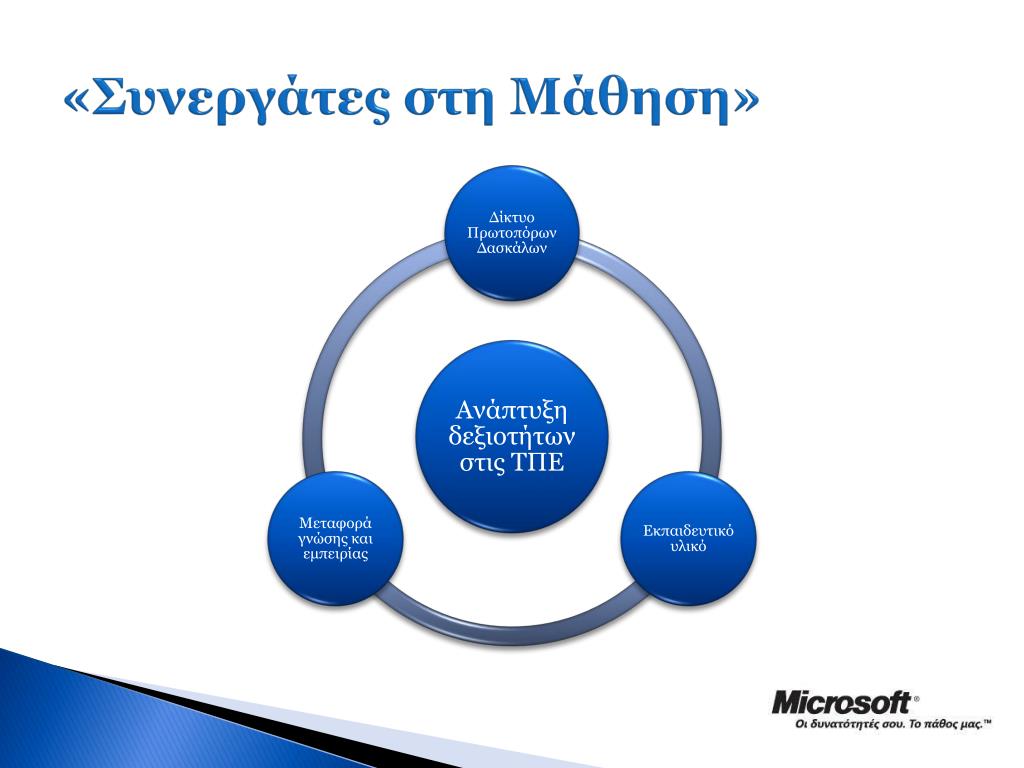 «Συνεργάτες στη Μάθηση»

Δίκτυο Πρωτοπόρων Δασκάλων

Ανάπτυξη δεξιοτήτων στις ΤΠΕ

Μεταφορά γνώσης και εμπειρίας

Εκπαιδευτικό υλικό

Microsoft®
Οι δυνατότητές σου. Το πάθος μας.™